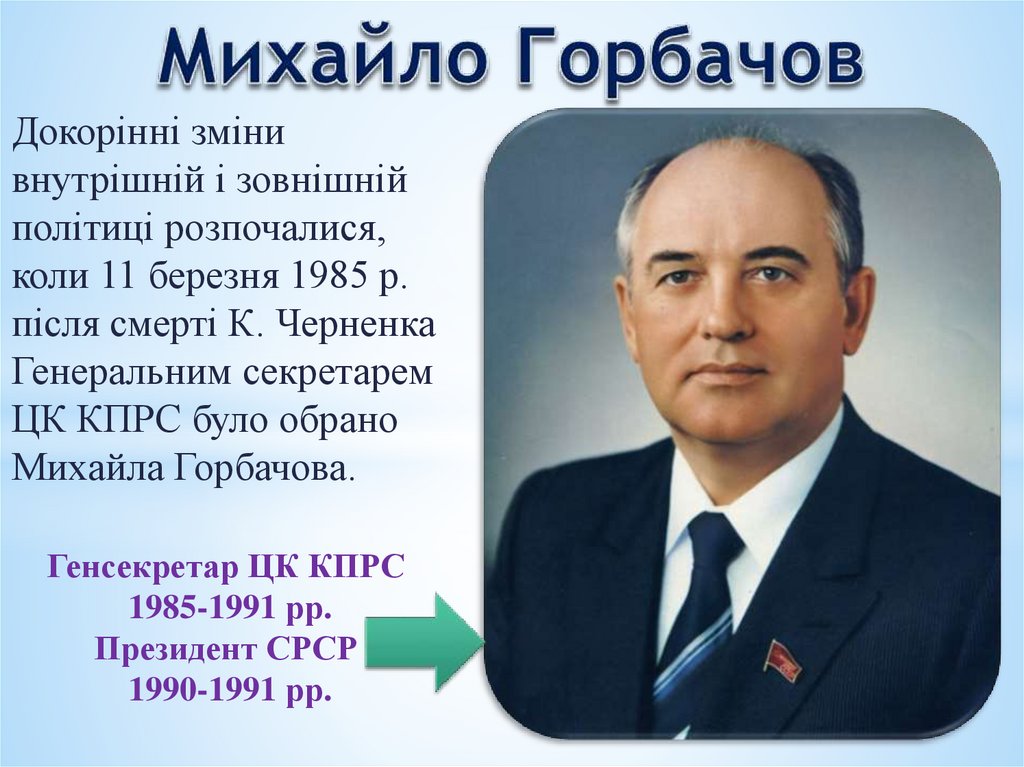 Михайло Горбачов

Докорінні зміни внутрішній і зовнішній політиці розпочалися, коли 11 березня 1985 р. після смерті К. Черненка Генеральним секретарем ЦК КПРС було обрано Михайла Горбачова.

Генсекретар ЦК КПРС
1985-1991 рр.
Президент СРСР
1990-1991 рр.